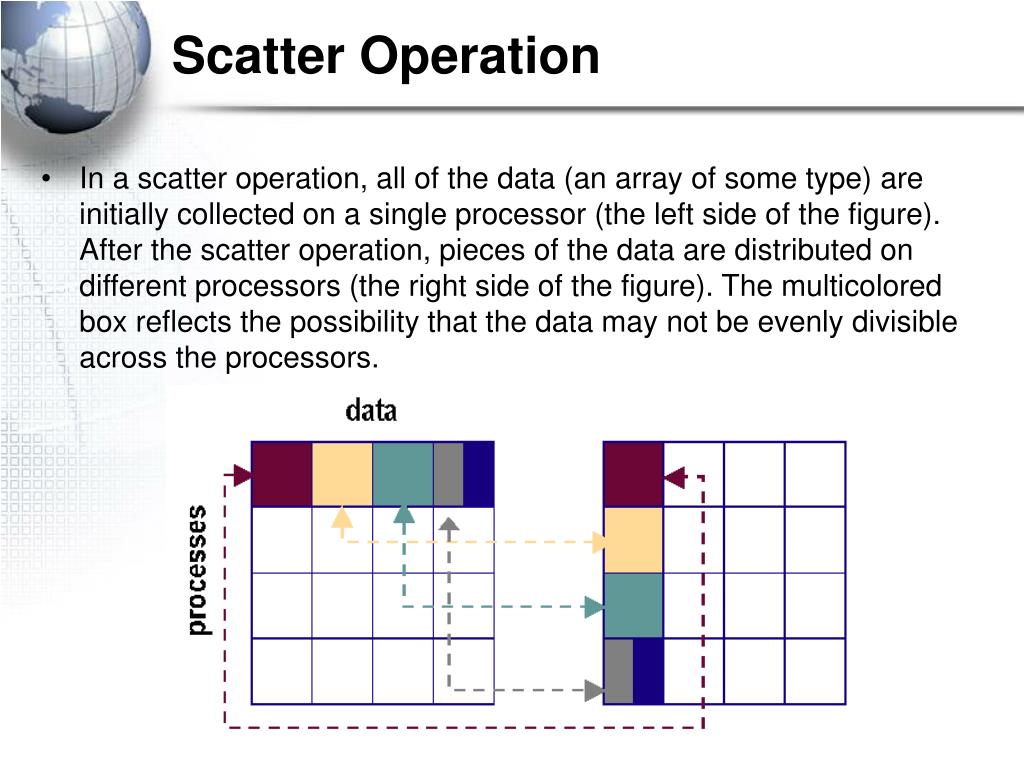 Scatter Operation

• In a scatter operation, all of the data (an array of some type) are initially collected on a single processor (the left side of the figure). After the scatter operation, pieces of the data are distributed on different processors (the right side of the figure). The multicolored box reflects the possibility that the data may not be evenly divisible across the processors.

data

processes